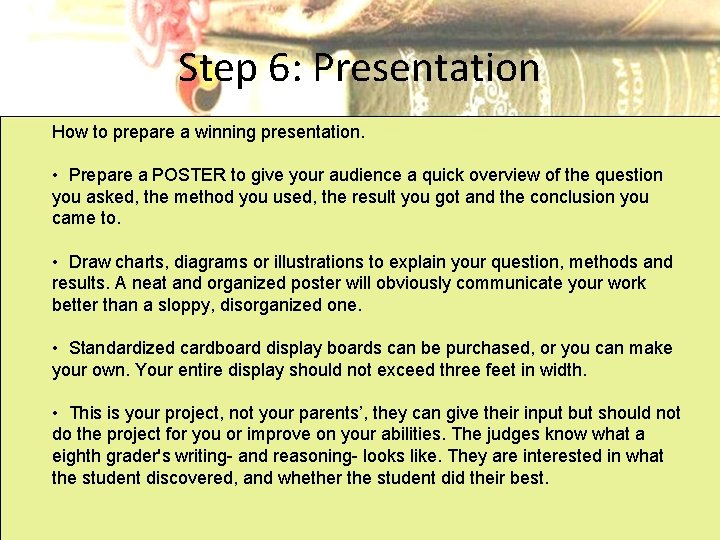 Step 6: Presentation

How to prepare a winning presentation.

• Prepare a POSTER to give your audience a quick overview of the question you asked, the method you used, the result you got and the conclusion you came to.

• Draw charts, diagrams or illustrations to explain your question, methods and results. A neat and organized poster will obviously communicate your work better than a sloppy, disorganized one.

• Standardized cardboard display boards can be purchased, or you can make your own. Your entire display should not exceed three feet in width.

• This is your project, not your parents', they can give their input but should not do the project for you or improve on your abilities. The judges know what a eighth grader's writing- and reasoning- looks like. They are interested in what the student discovered, and whether the student did their best.